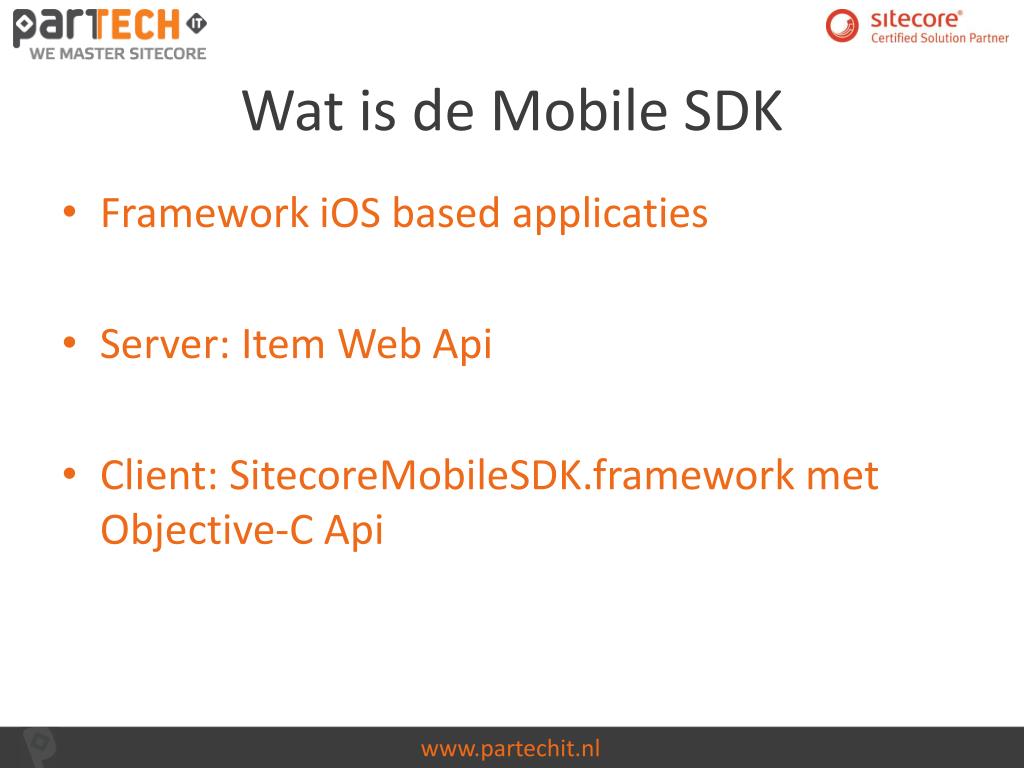 parTECH IT
WE MASTER SITECORE

sitecore®
Certified Solution Partner

Wat is de Mobile SDK

• Framework iOS based applicaties

• Server: Item Web Api

• Client: SitecoreMobileSDK.framework met Objective-C Api

www.partechit.nl